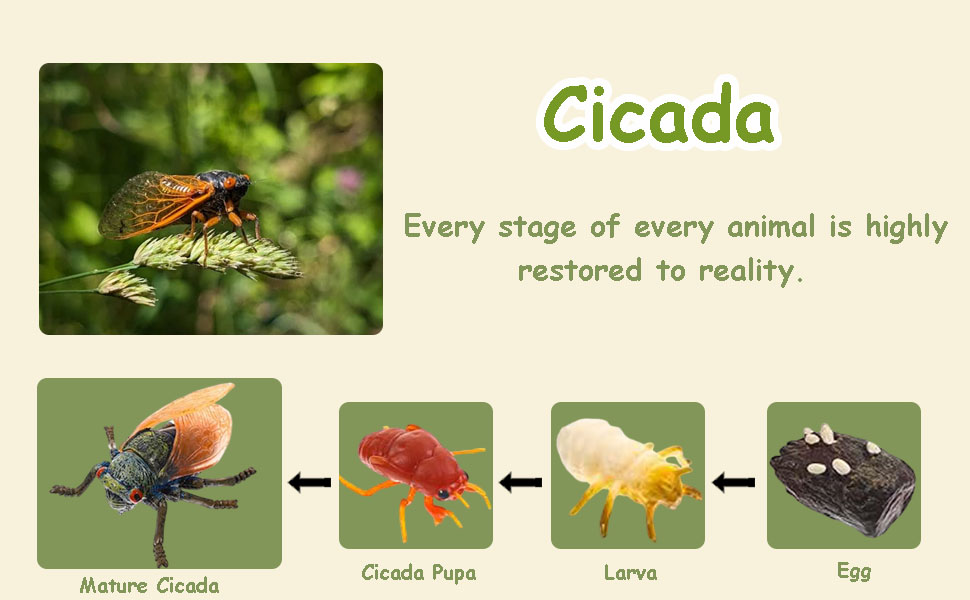 Cicada

Every stage of every animal is highly restored to reality.

Mature Cicada

Cicada Pupa

Larva

Egg